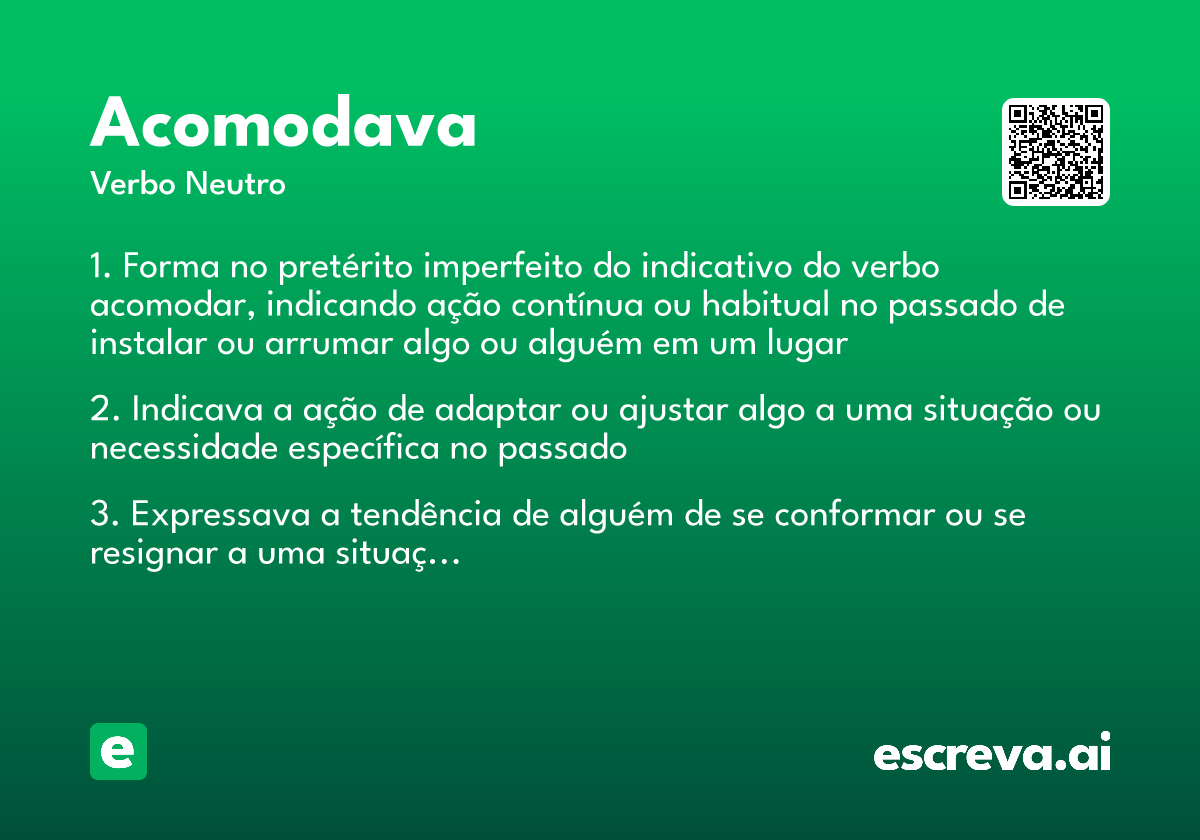 Acomodava
Verbo Neutro

1. Forma no pretérito imperfeito do indicativo do verbo acomodar, indicando ação contínua ou habitual no passado de instalar ou arrumar algo ou alguém em um lugar

2. Indicava a ação de adaptar ou ajustar algo a uma situação ou necessidade específica no passado

3. Expressava a tendência de alguém de se conformar ou se resignar a uma situaç...

e

escreva.ai